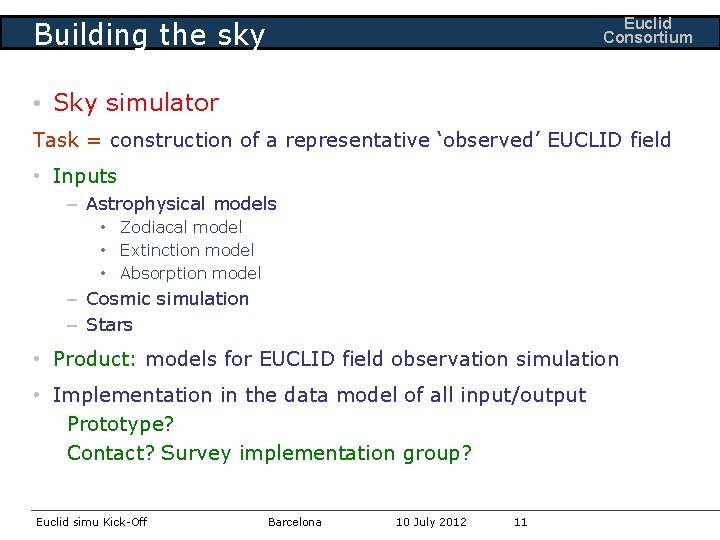 Building the sky

Euclid Consortium

• Sky simulator

Task = construction of a representative ‘observed’ EUCLID field

• Inputs
– Astrophysical models
• Zodiacal model
• Extinction model
• Absorption model
– Cosmic simulation
– Stars

• Product: models for EUCLID field observation simulation

• Implementation in the data model of all input/output
Prototype?
Contact? Survey implementation group?

Euclid simu Kick-Off Barcelona 10 July 2012 11